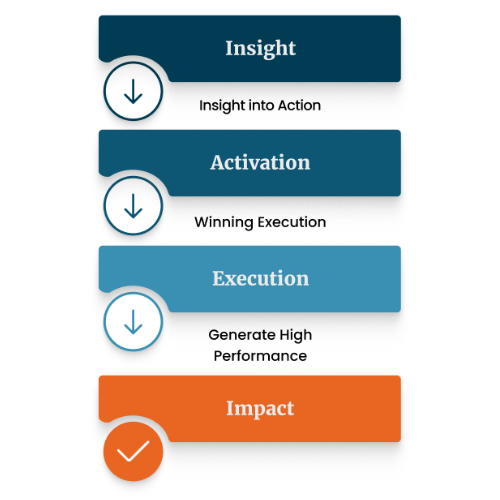 Insight

Insight into Action

Activation

Winning Execution

Execution

Generate High Performance

Impact